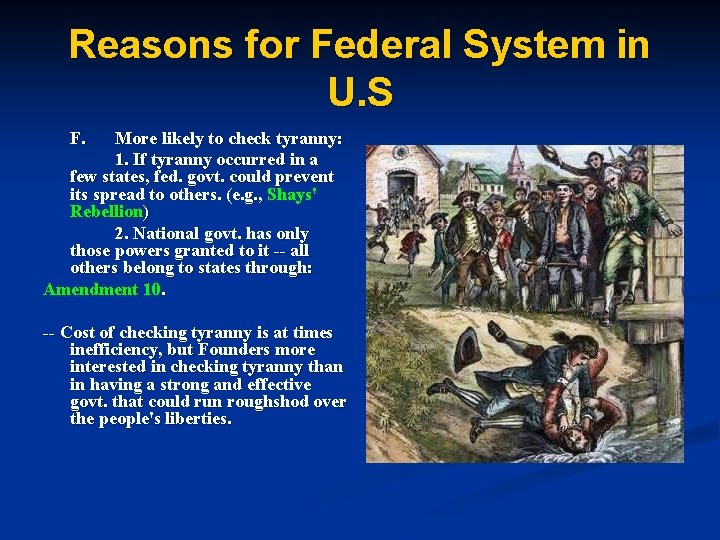 Reasons for Federal System in U.S

F. More likely to check tyranny:

1. If tyranny occurred in a few states, fed. govt. could prevent its spread to others. (e.g., Shays' Rebellion)

2. National govt. has only those powers granted to it -- all others belong to states through: Amendment 10.

-- Cost of checking tyranny is at times inefficiency, but Founders more interested in checking tyranny than in having a strong and effective govt. that could run roughshod over the people's liberties.